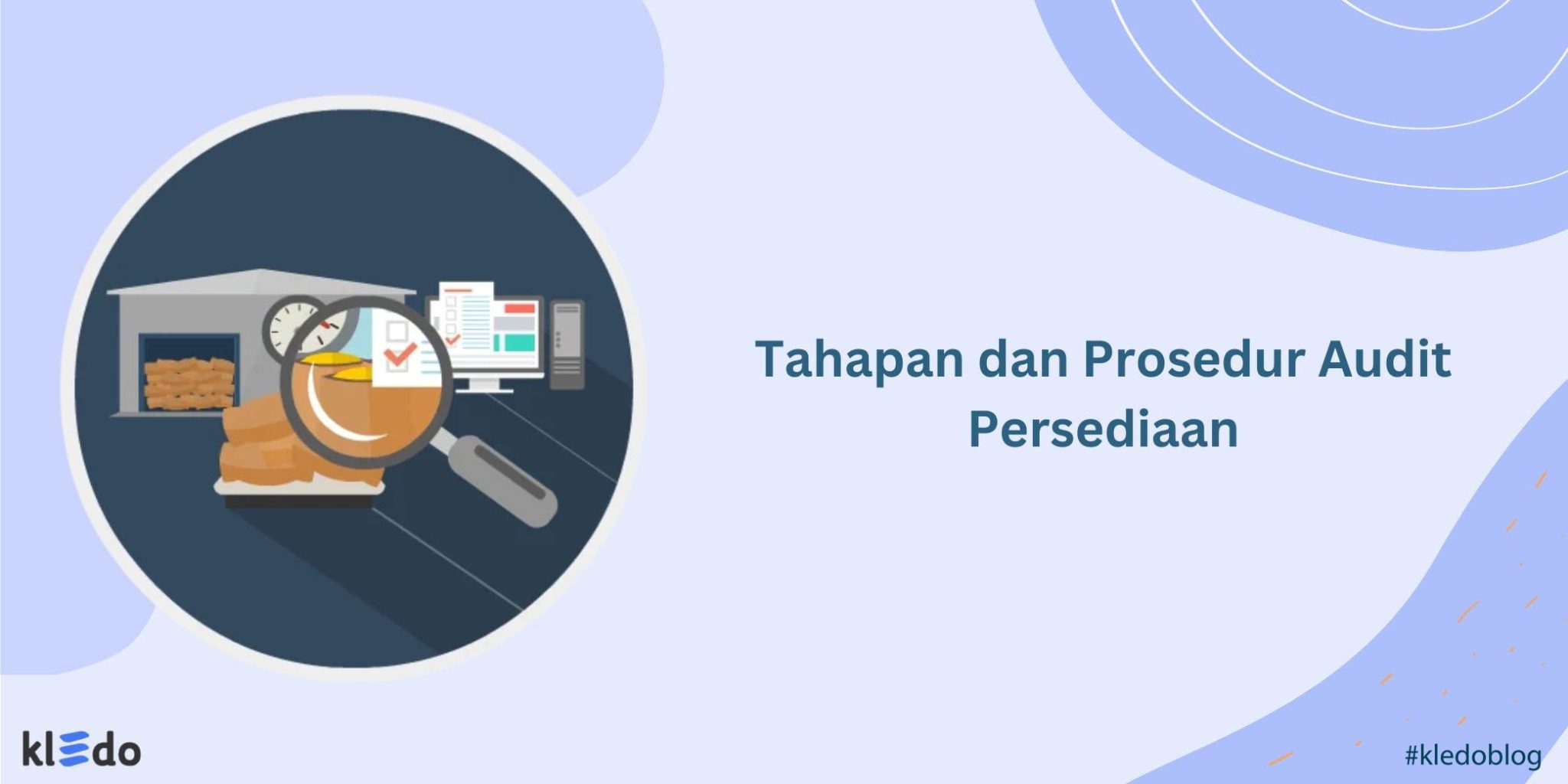 Tahapan dan Prosedur Audit Persediaan

kledo

#kledoblog